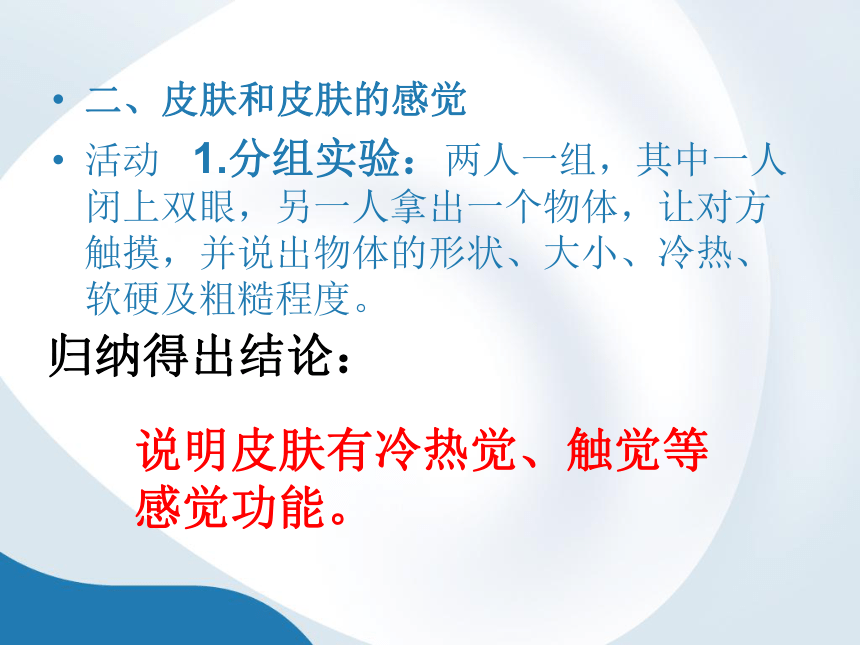 • 二、皮肤和皮肤的感觉

• 活动 1.分组实验：两人一组，其中一人闭上双眼，另一人拿出一个物体，让对方触摸，并说出物体的形状、大小、冷热、软硬及粗糙程度。

归纳得出结论：

说明皮肤有冷热觉、触觉等感觉功能。